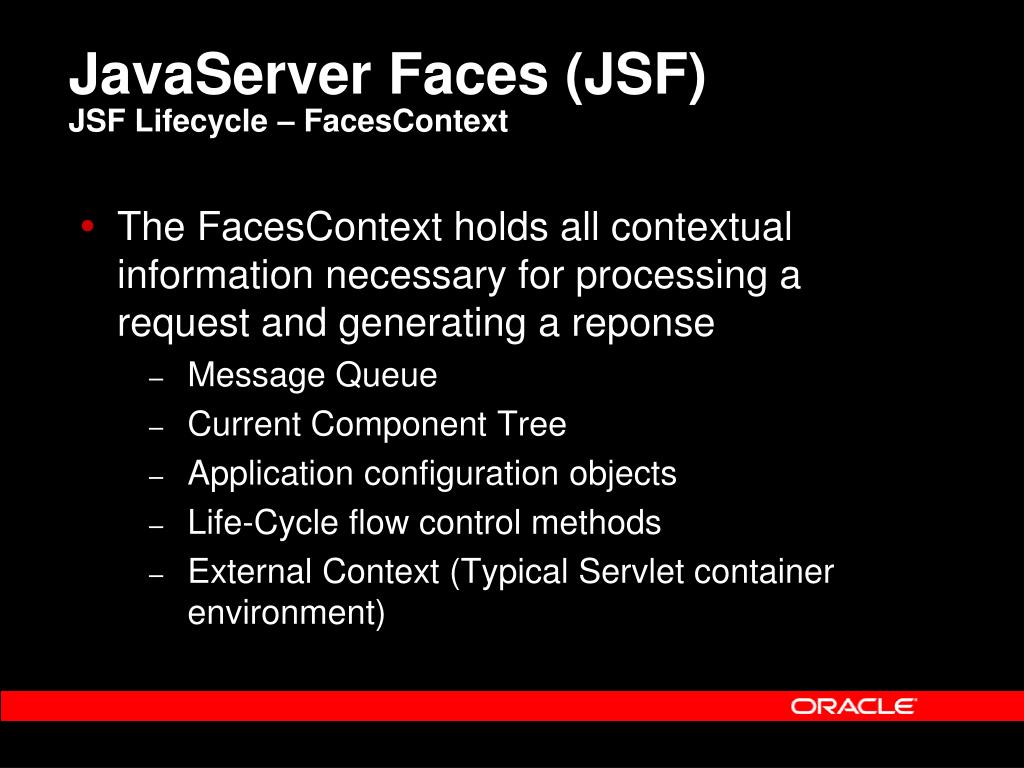 JavaServer Faces (JSF)
JSF Lifecycle – FacesContext

• The FacesContext holds all contextual information necessary for processing a request and generating a reponse
– Message Queue
– Current Component Tree
– Application configuration objects
– Life-Cycle flow control methods
– External Context (Typical Servlet container environment)

ORACLE